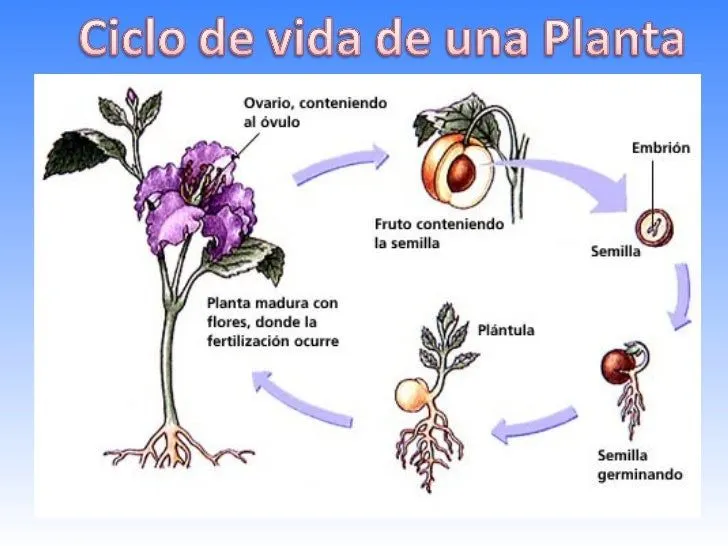 Ciclo de vida de una Planta

Ovario, conteniendo al óvulo

Fruto conteniendo la semilla

Embrión

Semilla

Planta madura con flores, donde la fertilización ocurre

Plántula

Semilla germinando